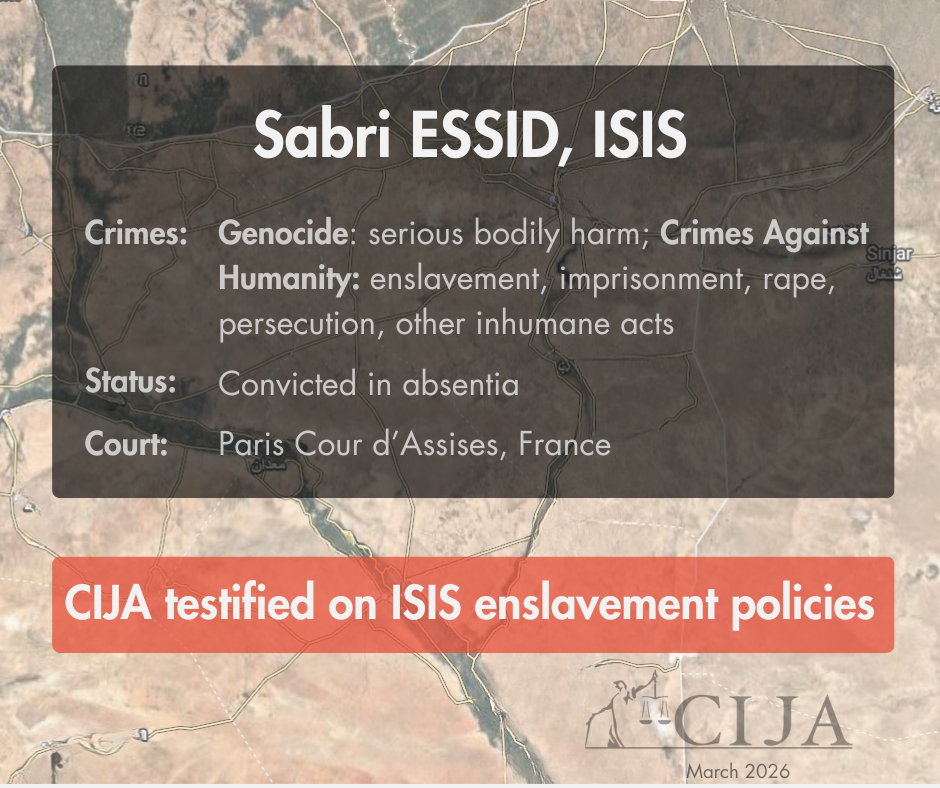 Sabri ESSID, ISIS

Crimes: Genocide: serious bodily harm; Crimes Against Humanity: enslavement, imprisonment, rape, persecution, other inhumane acts

Status: Convicted in absentia

Court: Paris Cour d'Assises, France

Sinjar
سنجار

معدان

CIJA testified on ISIS enslavement policies

CIJA

March 2026